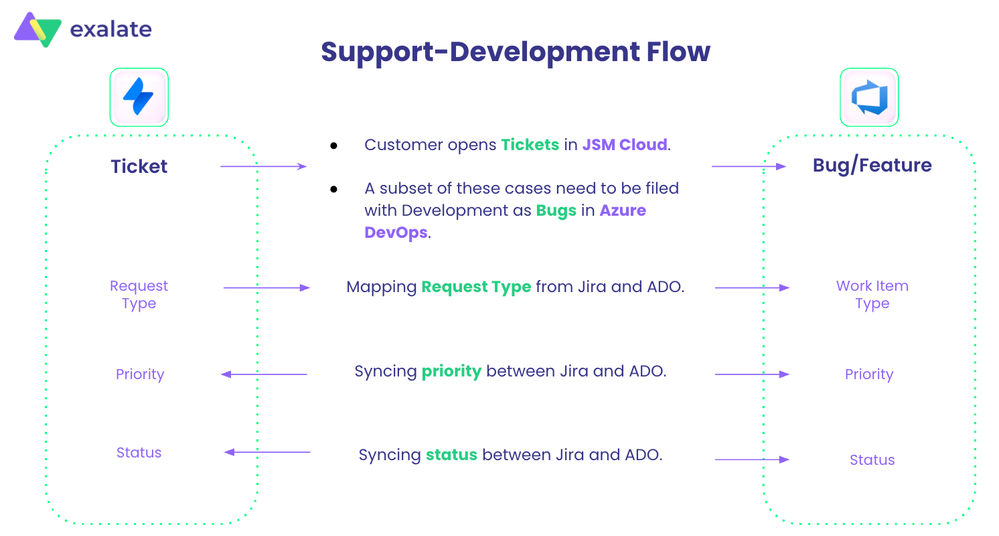 exalate

Support-Development Flow

Ticket

- Customer opens Tickets in JSM Cloud.
- A subset of these cases need to be filed with Development as Bugs in Azure DevOps.

Bug/Feature

Request Type

Mapping Request Type from Jira and ADO.

Work Item Type

Priority

Syncing priority between Jira and ADO.

Priority

Status

Syncing status between Jira and ADO.

Status